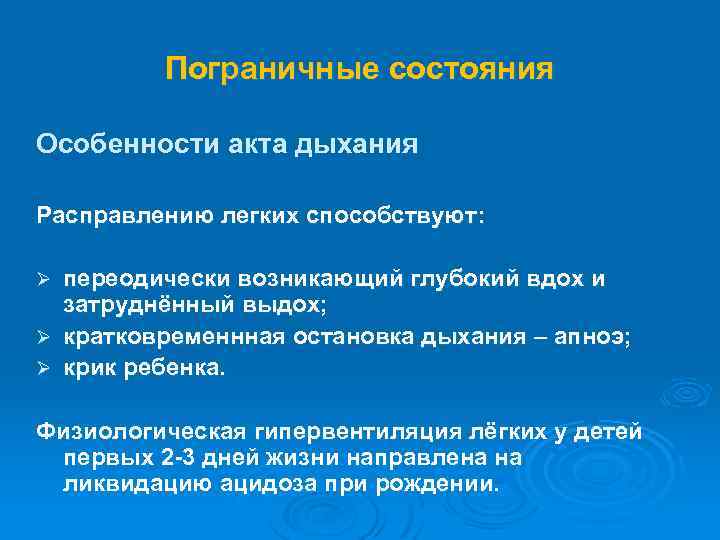 Пограничные состояния

Особенности акта дыхания

Расправлению легких способствуют:

➢ переодически возникающий глубокий вдох и затруднённый выдох;
➢ кратковременнная остановка дыхания – апноэ;
➢ крик ребенка.

Физиологическая гипервентиляция лёгких у детей первых 2-3 дней жизни направлена на ликвидацию ацидоза при рождении.